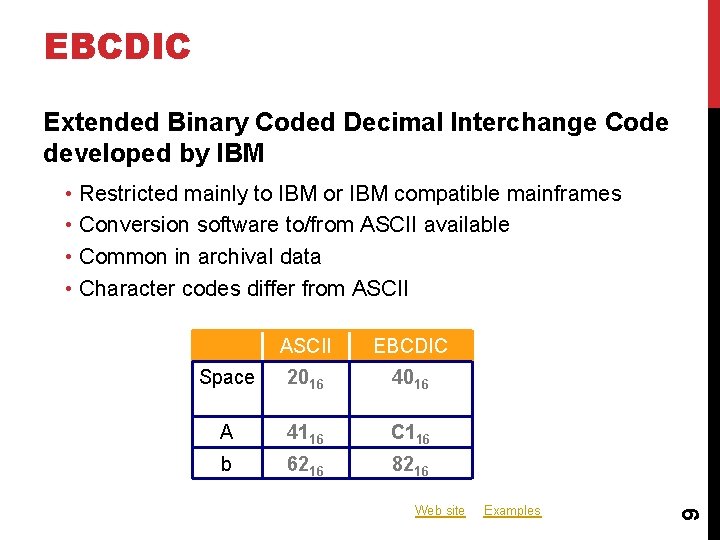 EBCDIC

Extended Binary Coded Decimal Interchange Code developed by IBM

• Restricted mainly to IBM or IBM compatible mainframes
• Conversion software to/from ASCII available
• Common in archival data
• Character codes differ from ASCII

| | ASCII | EBCDIC |
|---|---|---|
| Space | $20_{16}$ | $40_{16}$ |
| A | $41_{16}$ | $C1_{16}$ |
| b | $62_{16}$ | $82_{16}$ |

Web site Examples

9